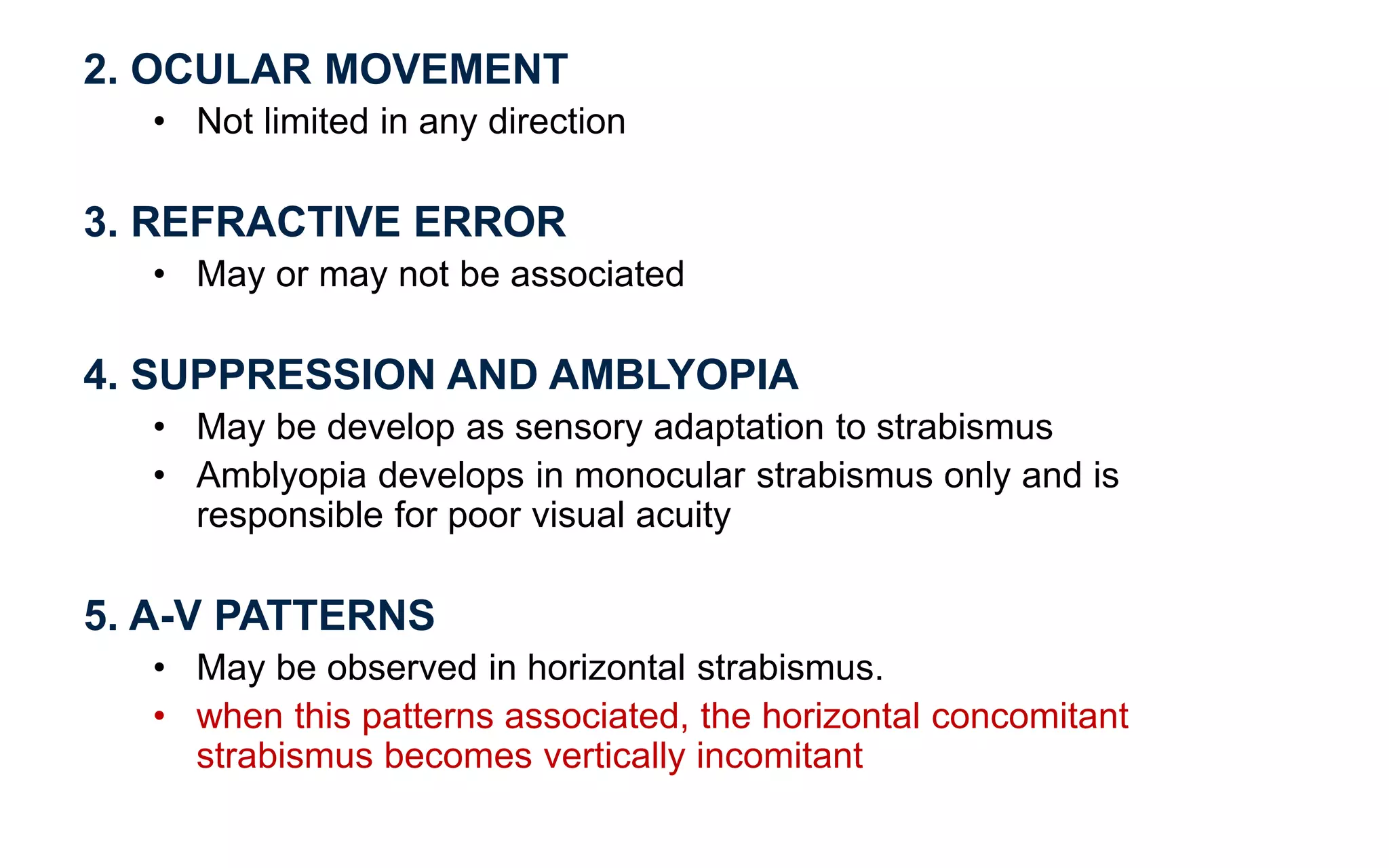 2. OCULAR MOVEMENT

• Not limited in any direction

3. REFRACTIVE ERROR

• May or may not be associated

4. SUPPRESSION AND AMBLYOPIA

• May be develop as sensory adaptation to strabismus
• Amblyopia develops in monocular strabismus only and is responsible for poor visual acuity

5. A-V PATTERNS

• May be observed in horizontal strabismus.
• when this patterns associated, the horizontal concomitant strabismus becomes vertically incomitant